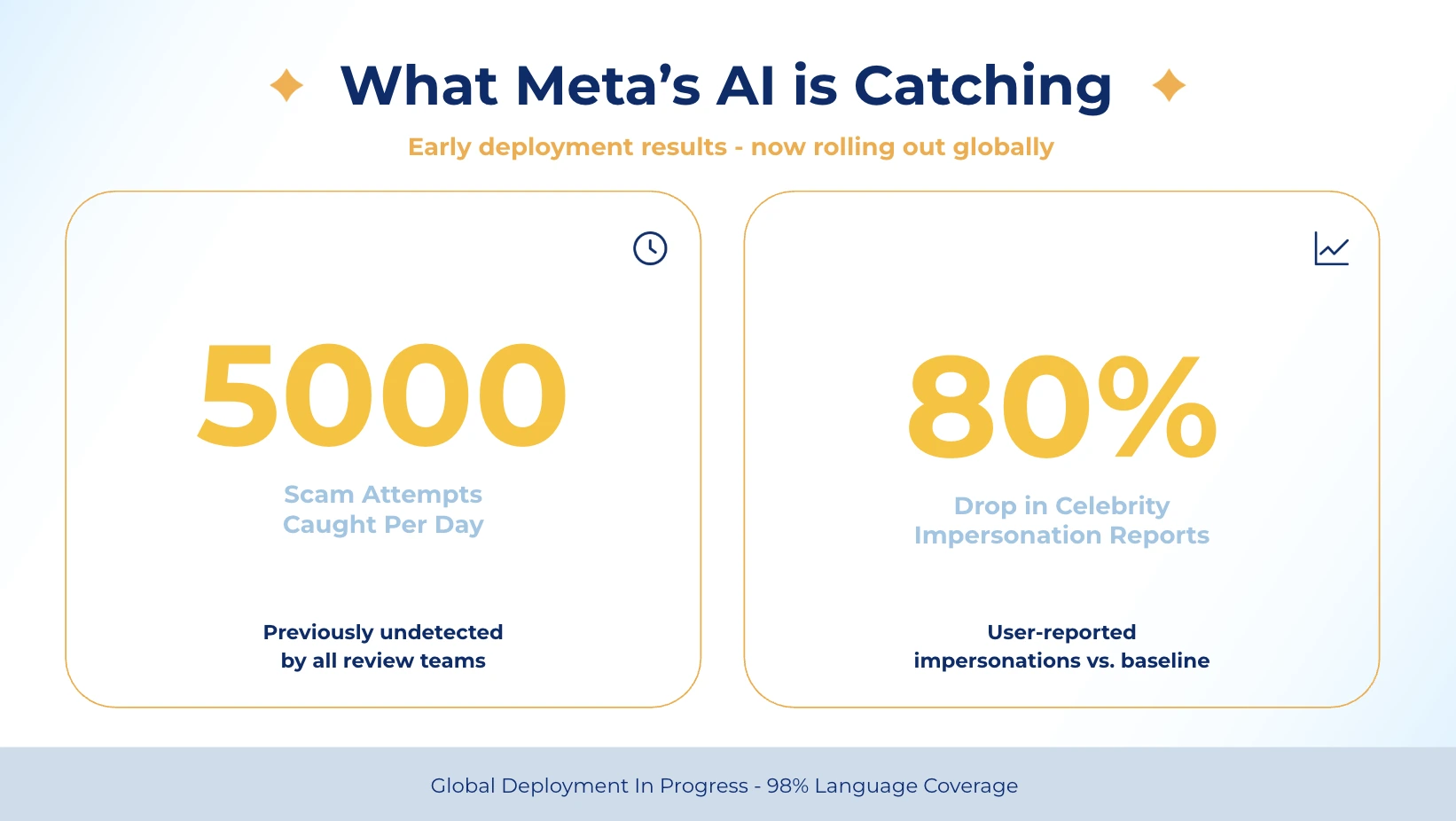 What Meta's AI is Catching

Early deployment results - now rolling out globally

5000

Scam Attempts Caught Per Day

Previously undetected by all review teams

80%

Drop in Celebrity Impersonation Reports

User-reported impersonations vs. baseline

Global Deployment In Progress - 98% Language Coverage